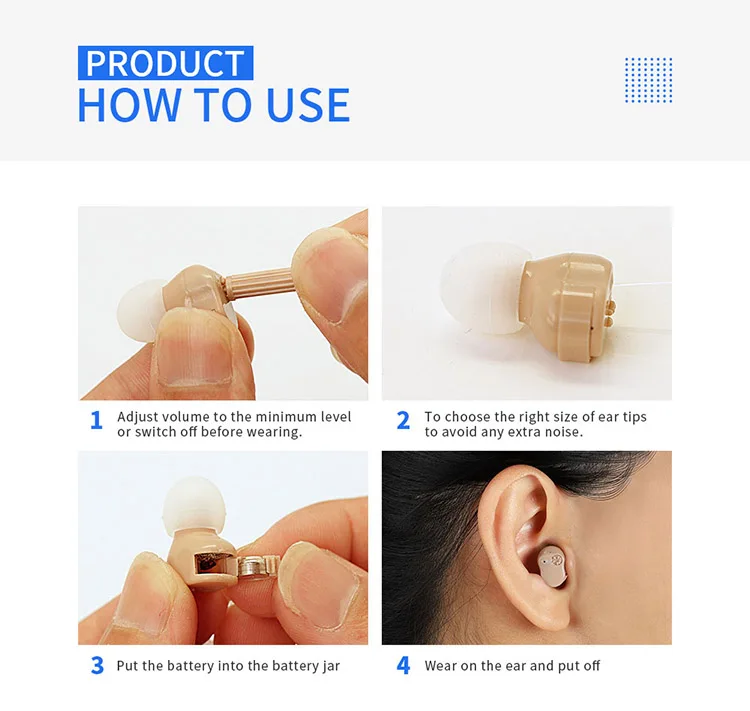 PRODUCT
HOW TO USE

1 Adjust volume to the minimum level or switch off before wearing.

2 To choose the right size of ear tips to avoid any extra noise.

3 Put the battery into the battery jar

4 Wear on the ear and put off